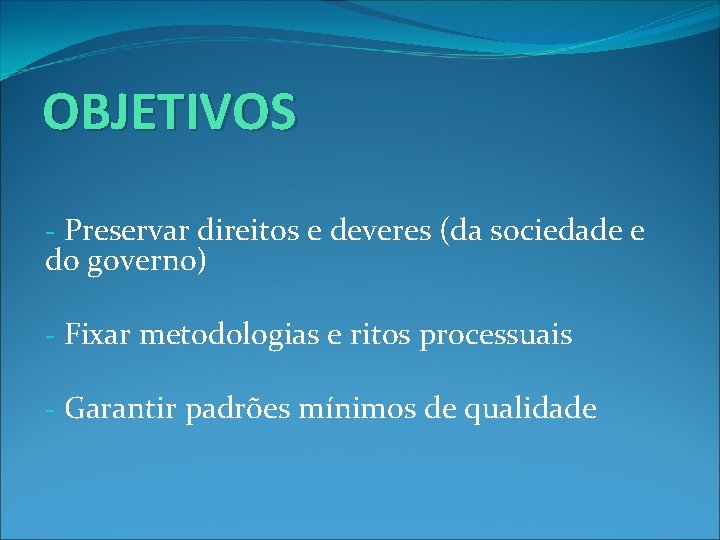 OBJETIVOS

- Preservar direitos e deveres (da sociedade e do governo)

- Fixar metodologias e ritos processuais

- Garantir padrões mínimos de qualidade